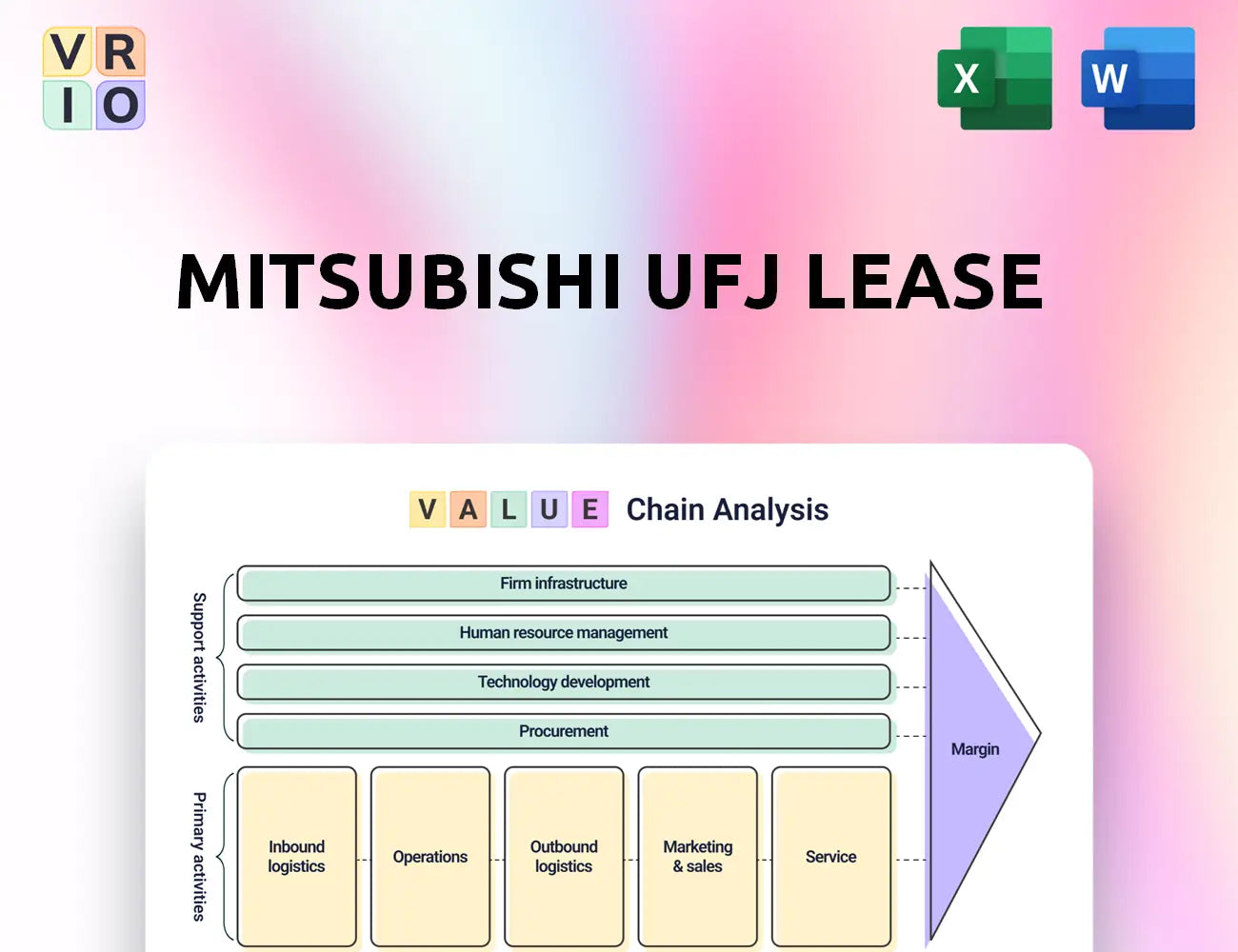 V R
I O

X

W

MITSUBISHI UFJ LEASE

V A L U E Chain Analysis

Support activities

Firm infrastructure

Human resource management

Technology development

Procurement

Primary activities

Inbound logistics

Operations

Outbound logistics

Marketing & sales

Service

Margin